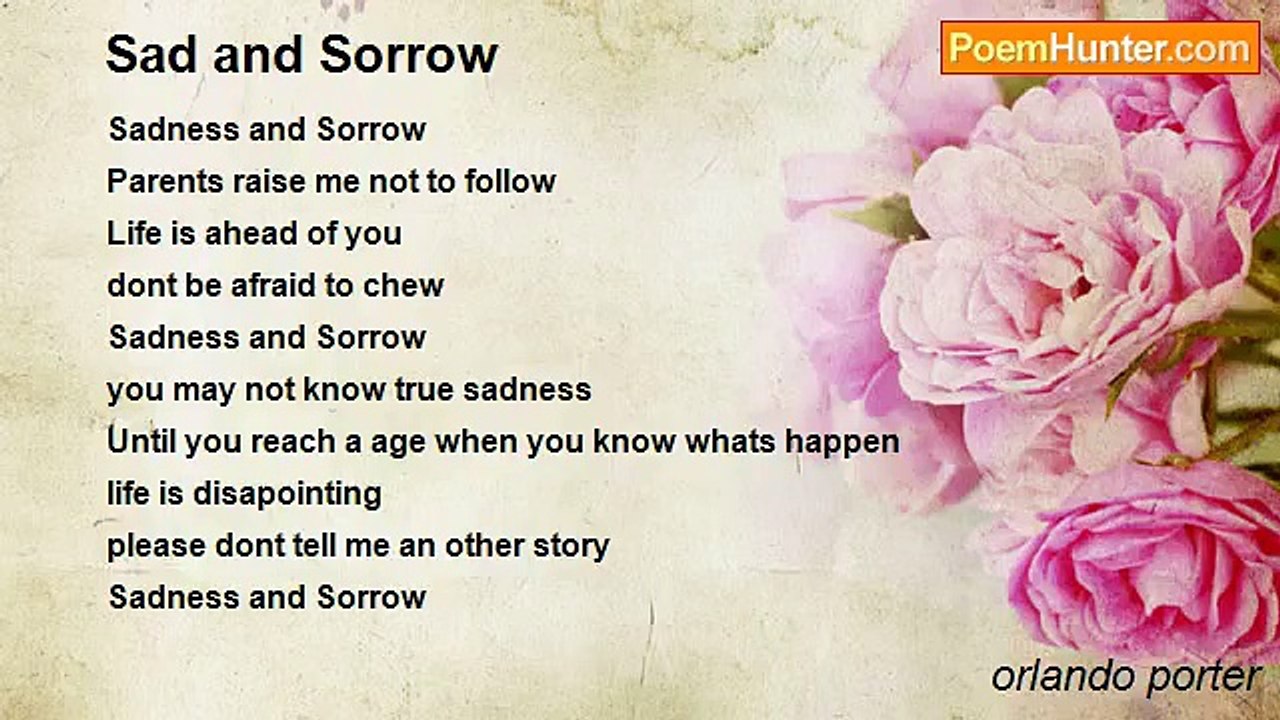 Sad and Sorrow

PoemHunter.com

Sadness and Sorrow
Parents raise me not to follow
Life is ahead of you
dont be afraid to chew
Sadness and Sorrow
you may not know true sadness
Until you reach a age when you know whats happen
life is disapointing
please dont tell me an other story
Sadness and Sorrow

orlando porter